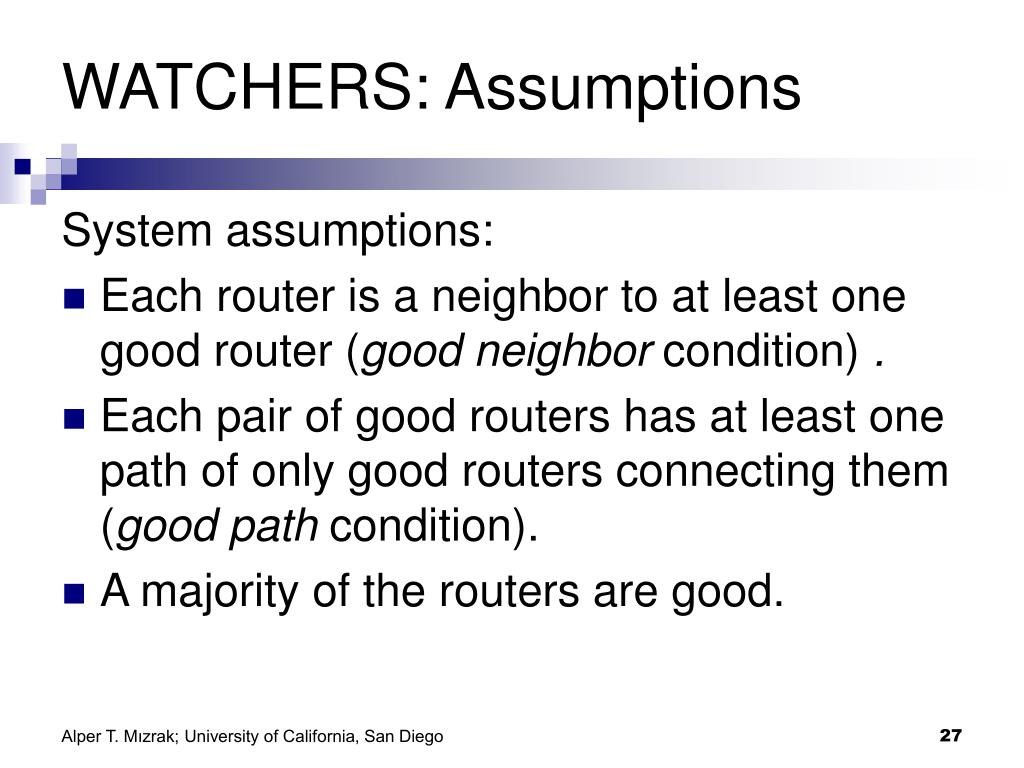 WATCHERS: Assumptions

System assumptions:

• Each router is a neighbor to at least one good router (good neighbor condition) .

• Each pair of good routers has at least one path of only good routers connecting them (good path condition).

• A majority of the routers are good.

Alper T. Mızrak; University of California, San Diego

27